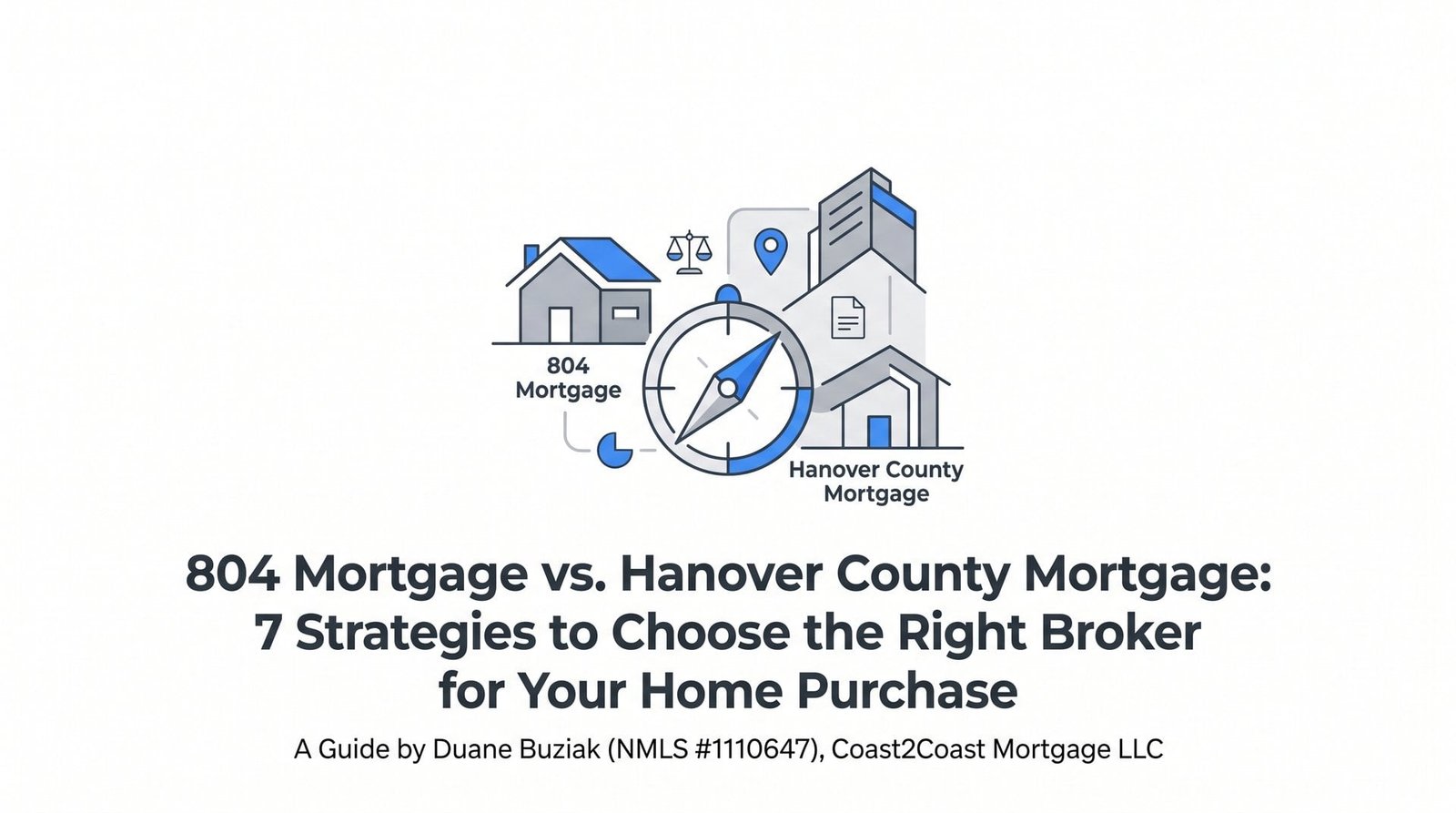 804 Mortgage

Hanover County Mortgage

804 Mortgage vs. Hanover County Mortgage: 7 Strategies to Choose the Right Broker for Your Home Purchase

A Guide by Duane Buziak (NMLS #1110647), Coast2Coast Mortgage LLC